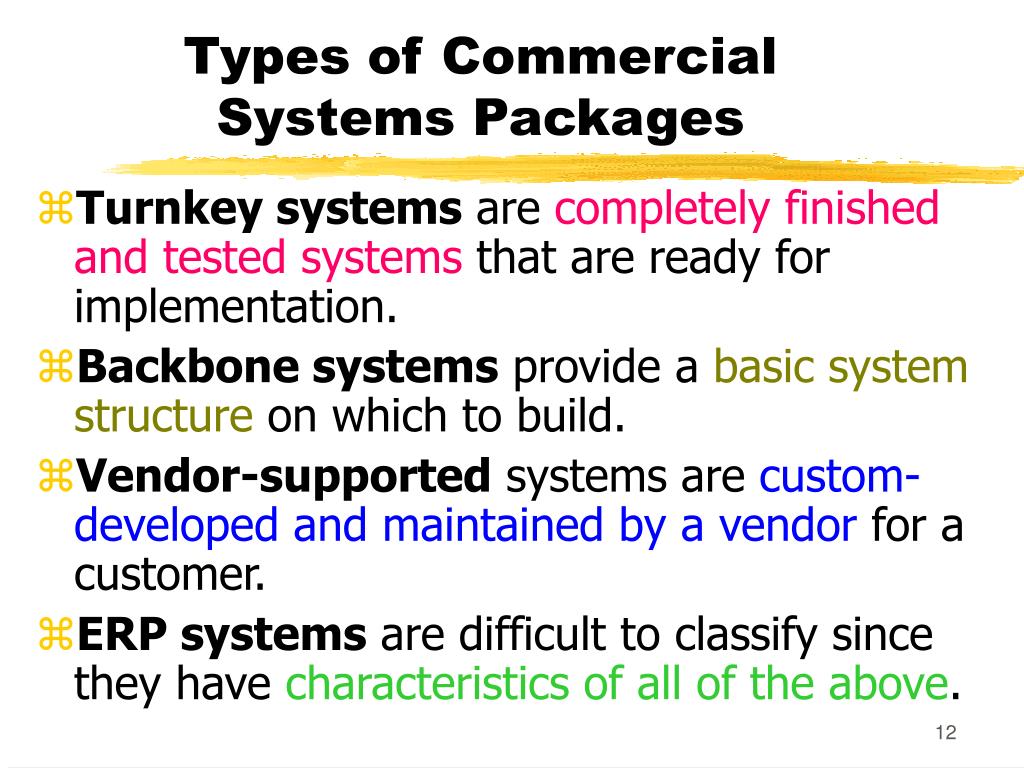 Types of Commercial Systems Packages

⌘Turnkey systems are completely finished and tested systems that are ready for implementation.

⌘Backbone systems provide a basic system structure on which to build.

⌘Vendor-supported systems are custom-developed and maintained by a vendor for a customer.

⌘ERP systems are difficult to classify since they have characteristics of all of the above.

12